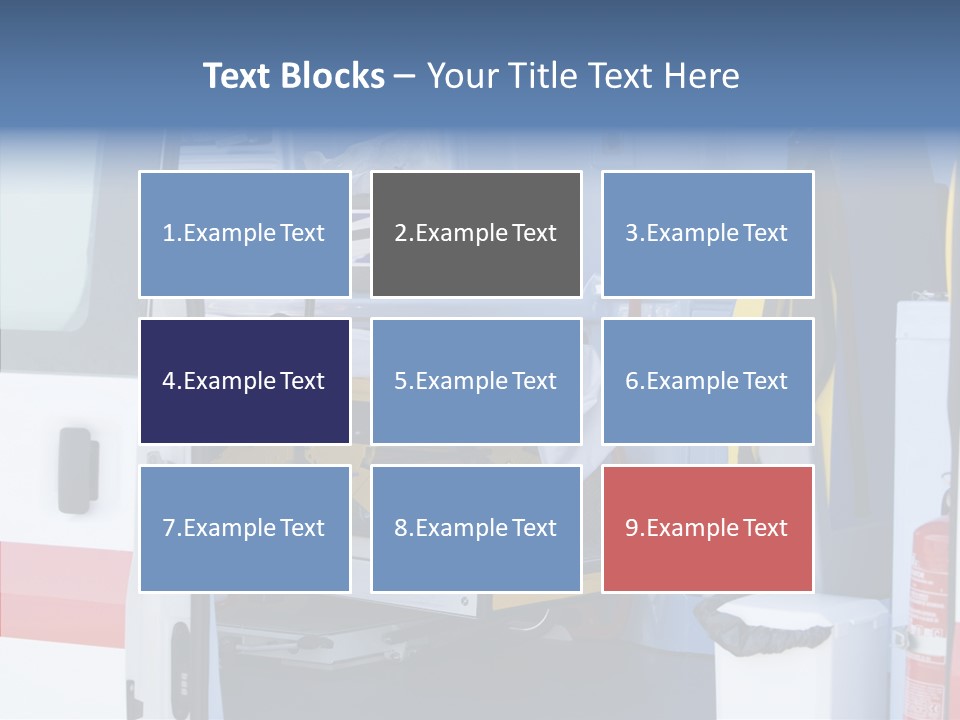 Text Blocks – Your Title Text Here

1.Example Text

2.Example Text

3.Example Text

4.Example Text

5.Example Text

6.Example Text

7.Example Text

8.Example Text

9.Example Text